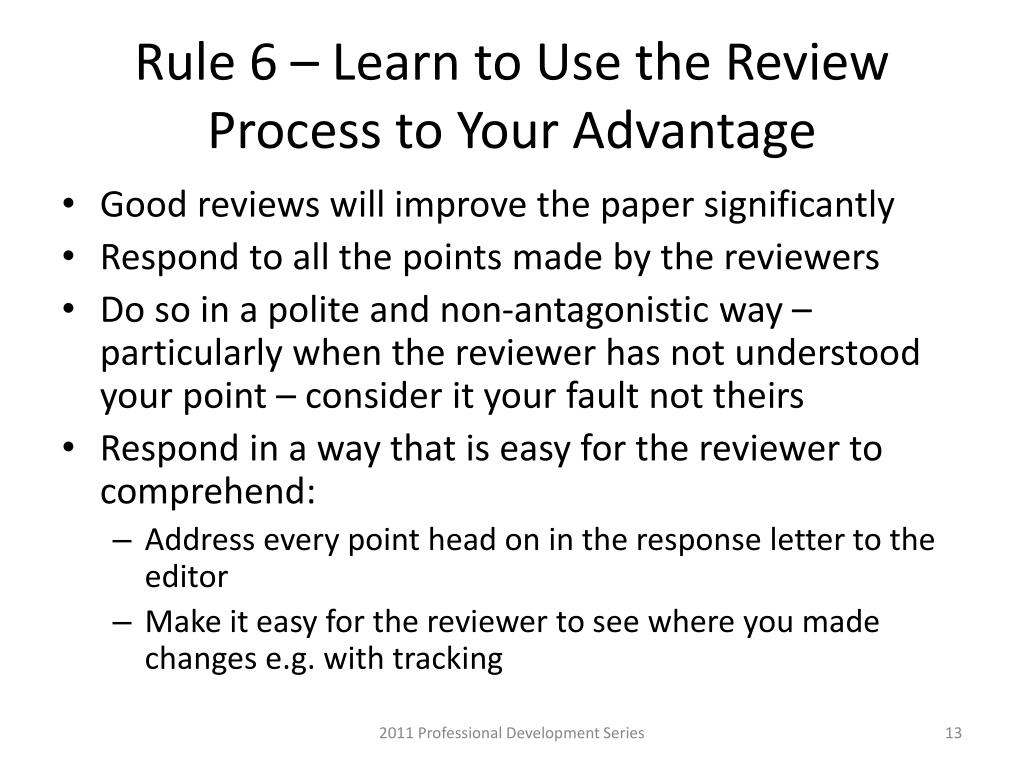 Rule 6 – Learn to Use the Review Process to Your Advantage

• Good reviews will improve the paper significantly
• Respond to all the points made by the reviewers
• Do so in a polite and non-antagonistic way – particularly when the reviewer has not understood your point – consider it your fault not theirs
• Respond in a way that is easy for the reviewer to comprehend:
– Address every point head on in the response letter to the editor
– Make it easy for the reviewer to see where you made changes e.g. with tracking

2011 Professional Development Series

13